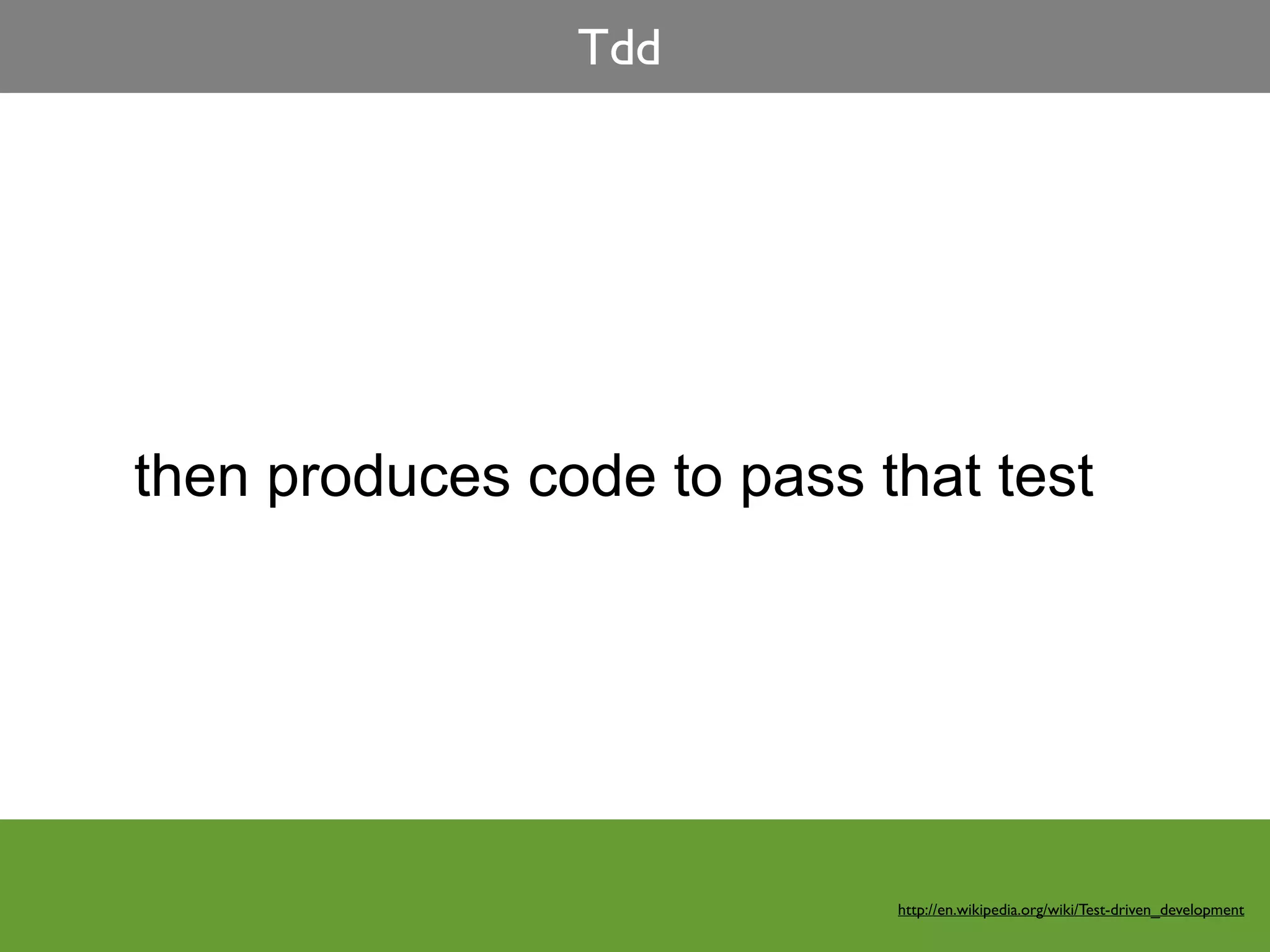 Tdd

then produces code to pass that test

http://en.wikipedia.org/wiki/Test-driven_development